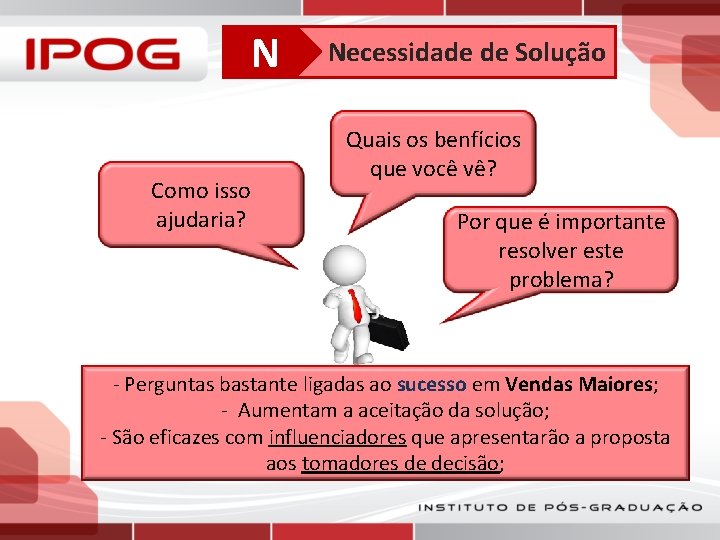 IPOG

N Necessidade de Solução

Como isso ajudaria?

Quais os benfícios que você vê?

Por que é importante resolver este problema?

- Perguntas bastante ligadas ao sucesso em Vendas Maiores;
- Aumentam a aceitação da solução;
- São eficazes com influenciadores que apresentarão a proposta aos tomadores de decisão;

INSTITUTO DE PÓS-GRADUAÇÃO